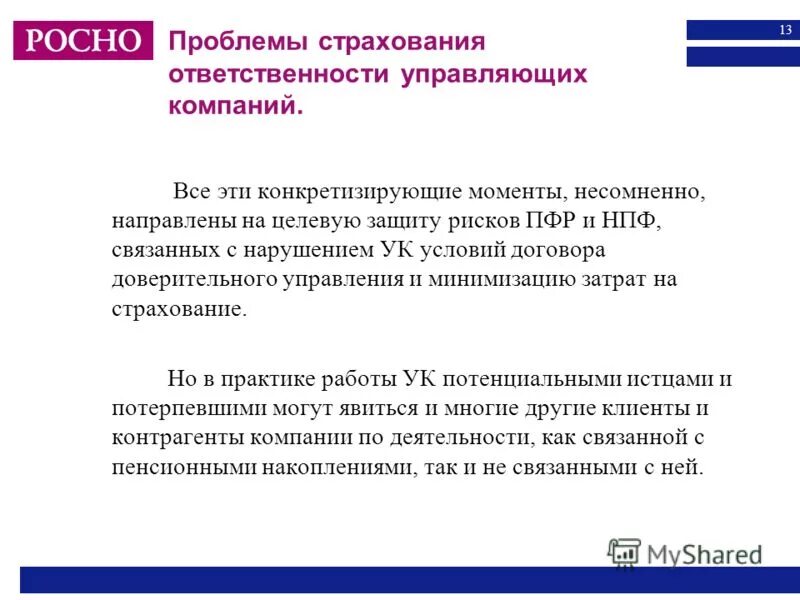 РОСНО

Проблемы страхования ответственности управляющих компаний.

13

Все эти конкретизирующие моменты, несомненно, направлены на целевую защиту рисков ПФР и НПФ, связанных с нарушением УК условий договора доверительного управления и минимизацию затрат на страхование.

Но в практике работы УК потенциальными истцами и потерпевшими могут явиться и многие другие клиенты и контрагенты компании по деятельности, как связанной с пенсионными накоплениями, так и не связанными с ней.

MyShared